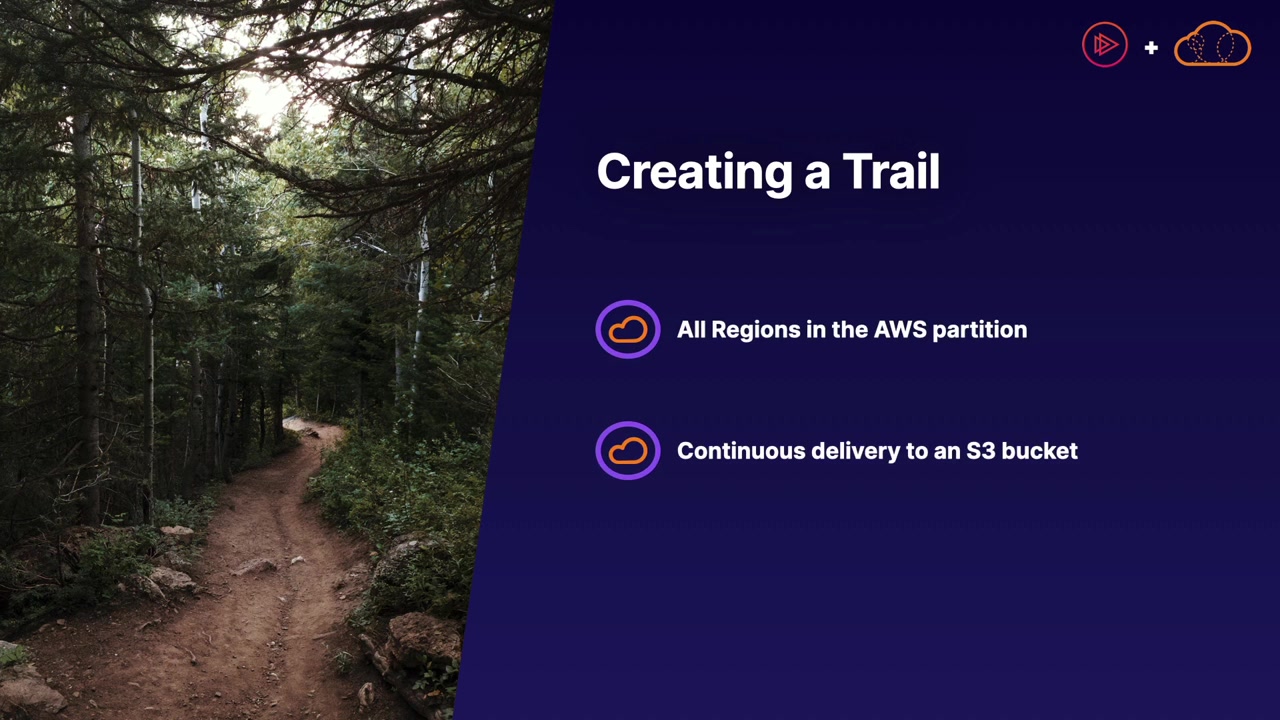 +

Creating a Trail

All Regions in the AWS partition

Continuous delivery to an S3 bucket